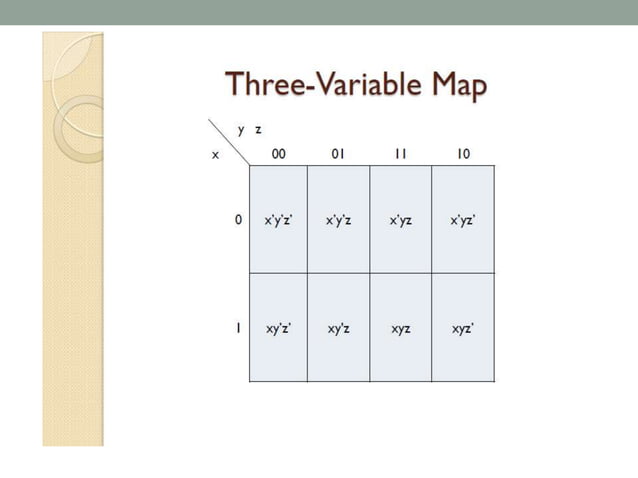 Three-Variable Map

| x \ y z | 00 | 01 | 11 | 10 |
|---|---|---|---|---|
| 0 | x'y'z' | x'y'z | x'yz | x'yz' |
| 1 | xy'z' | xy'z | xyz | xyz' |